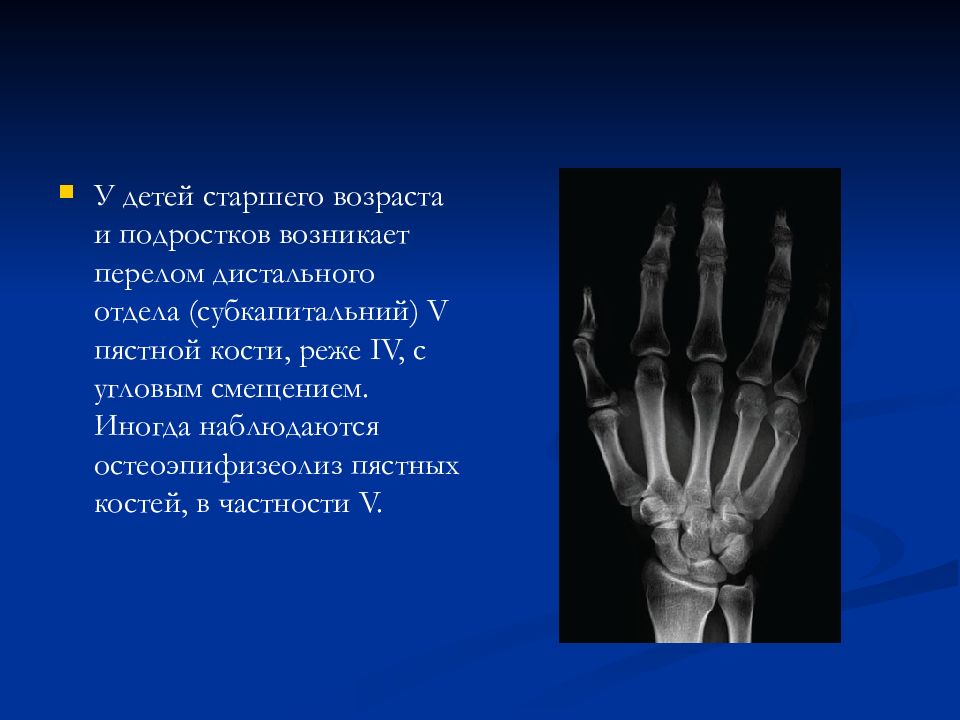 У детей старшего возраста и подростков возникает перелом дистального отдела (субкапитальний) V пястной кости, реже IV, с угловым смещением. Иногда наблюдаются остеоэпифизеолиз пястных костей, в частности V.